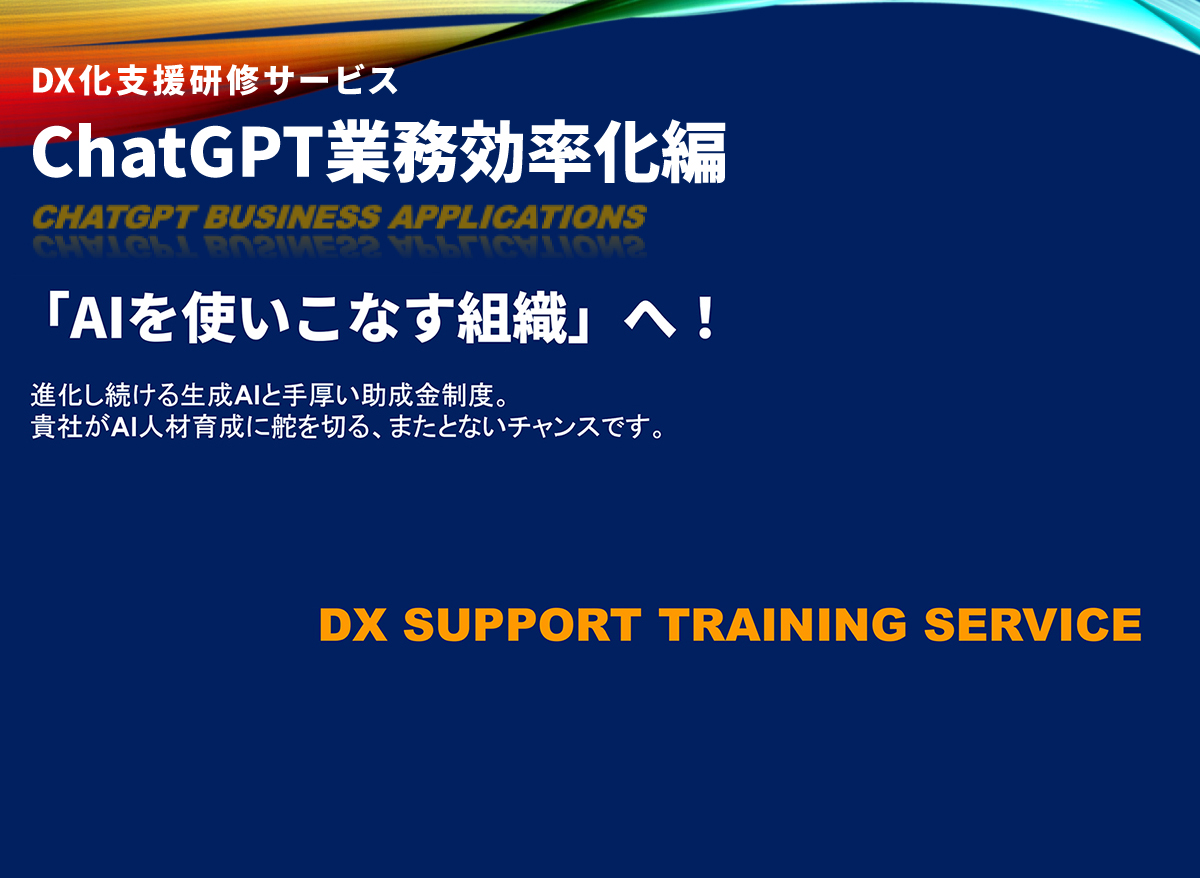 DX化支援研修サービス

ChatGPT業務効率化編

CHATGPT BUSINESS APPLICATIONS

「AIを使いこなす組織」へ！

進化し続ける生成AIと手厚い助成金制度。
貴社がAI人材育成に舵を切る、またとないチャンスです。

DX SUPPORT TRAINING SERVICE